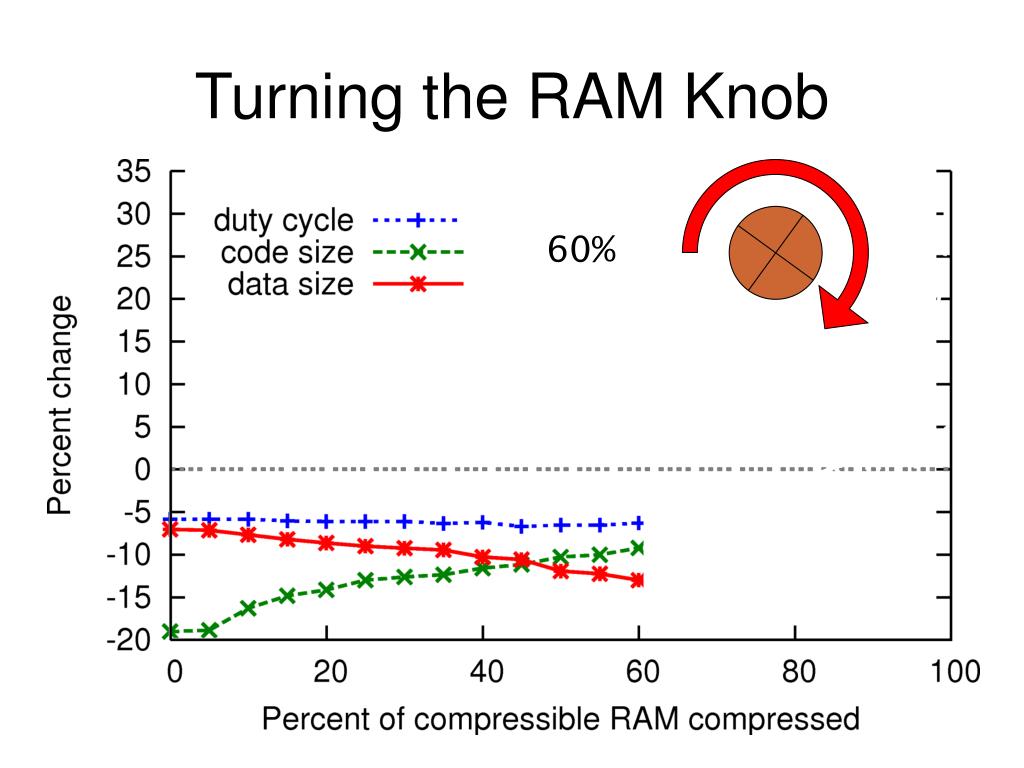 Turning the RAM Knob

35
30
25
20
15
10
5
0
-5
-10
-15
-20

Percent change

duty cycle
code size
data size

60%

0
20
40
60
80
100

Percent of compressible RAM compressed